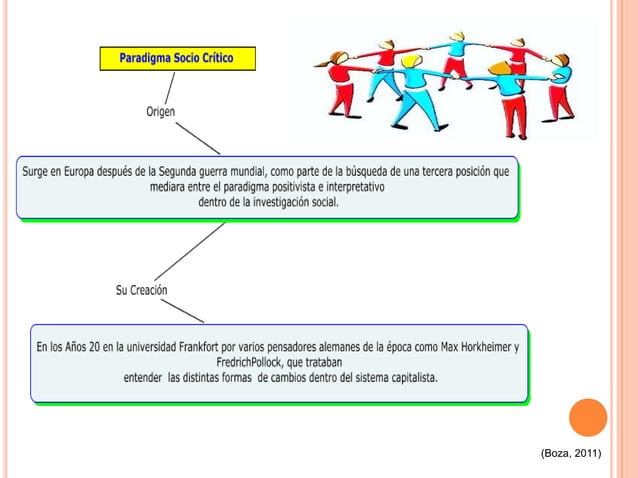 Paradigma Socio Crítico

Origen

Surge en Europa después de la Segunda guerra mundial, como parte de la búsqueda de una tercera posición que mediara entre el paradigma positivista e interpretativo dentro de la investigación social.

Su Creación

En los Años 20 en la universidad Frankfort por varios pensadores alemanes de la época como Max Horkheimer y FredrichPollock, que trataban entender las distintas formas de cambios dentro del sistema capitalista.

(Boza, 2011)